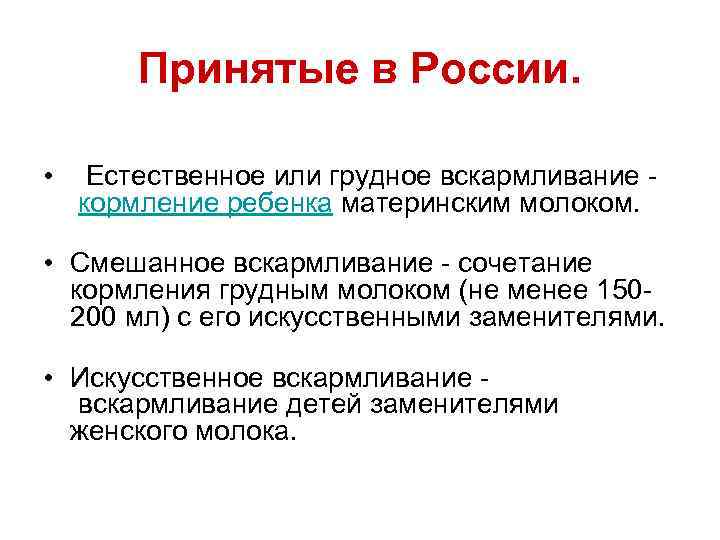 Принятые в России.

• Естественное или грудное вскармливание - кормление ребенка материнским молоком.

• Смешанное вскармливание - сочетание кормления грудным молоком (не менее 150-200 мл) с его искусственными заменителями.

• Искусственное вскармливание - вскармливание детей заменителями женского молока.